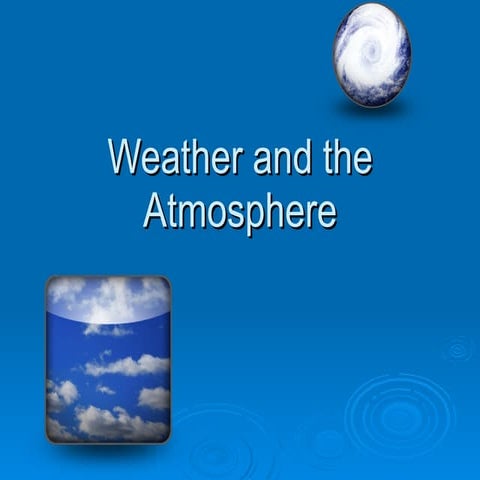 Weather and the Atmosphere